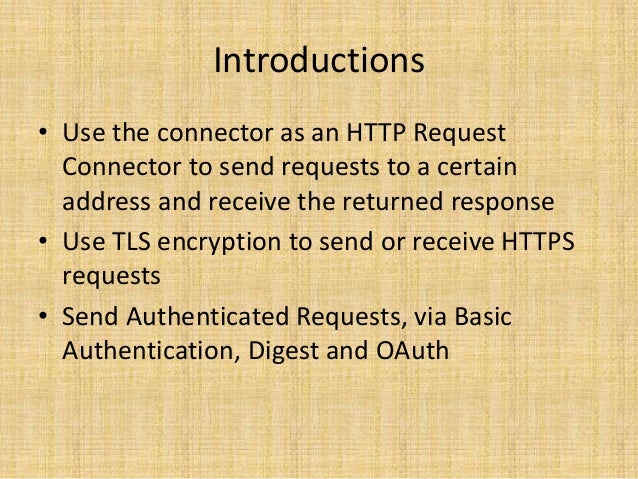 Introductions

• Use the connector as an HTTP Request Connector to send requests to a certain address and receive the returned response
• Use TLS encryption to send or receive HTTPS requests
• Send Authenticated Requests, via Basic Authentication, Digest and OAuth